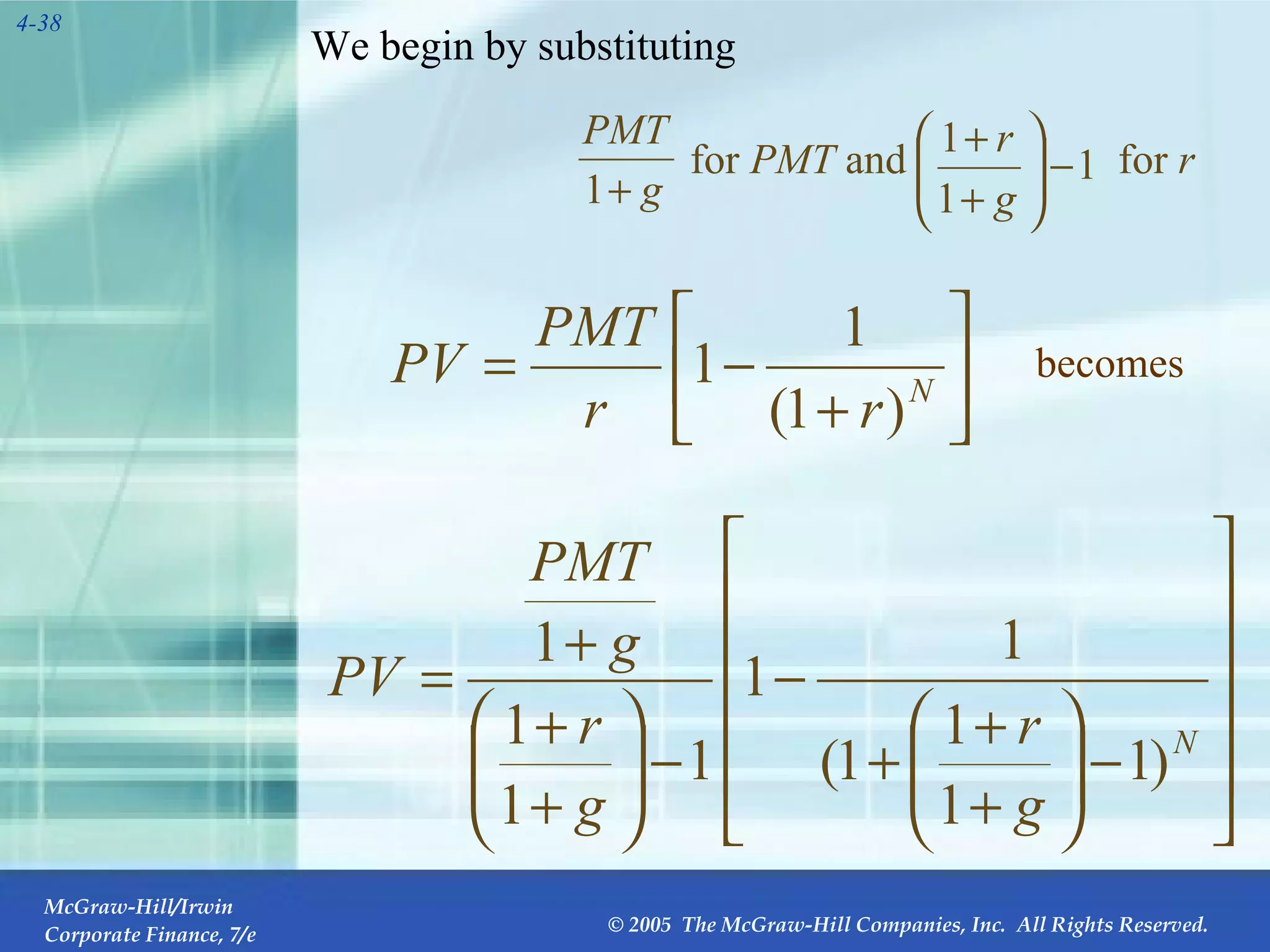 4-38

We begin by substituting

$\frac{PMT}{1+g}$ for $PMT$ and $\left(\frac{1+r}{1+g}\right)-1$ for $r$

$PV = \frac{PMT}{r}\left[1-\frac{1}{(1+r)^N}\right]$ becomes

$PV = \frac{\frac{PMT}{1+g}}{\left(\frac{1+r}{1+g}\right)-1}\left[1-\frac{1}{(1+\left(\frac{1+r}{1+g}\right)-1)^N}\right]$

McGraw-Hill/Irwin
Corporate Finance, 7/e

© 2005 The McGraw-Hill Companies, Inc. All Rights Reserved.